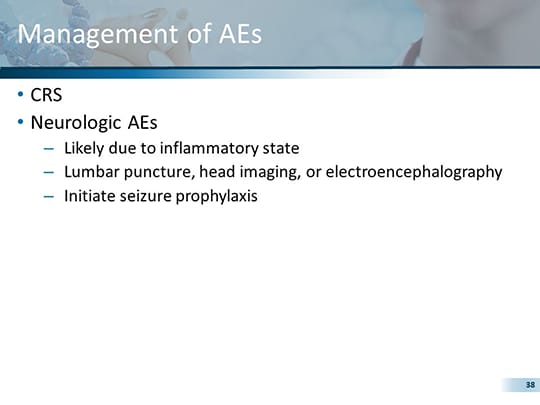 Management of AEs

• CRS
• Neurologic AEs
– Likely due to inflammatory state
– Lumbar puncture, head imaging, or electroencephalography
– Initiate seizure prophylaxis

38